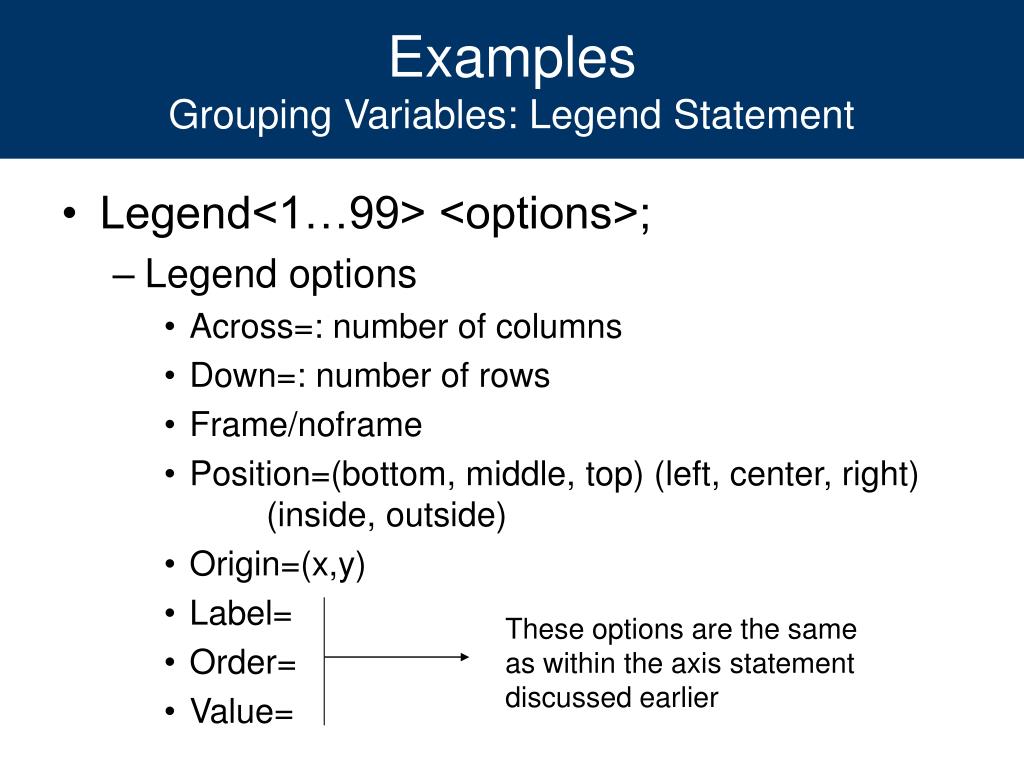 Examples
Grouping Variables: Legend Statement

• Legend<1…99> <options>;
– Legend options
• Across=: number of columns
• Down=: number of rows
• Frame/noframe
• Position=(bottom, middle, top) (left, center, right) (inside, outside)
• Origin=(x,y)
• Label=
• Order=
• Value=

These options are the same as within the axis statement discussed earlier